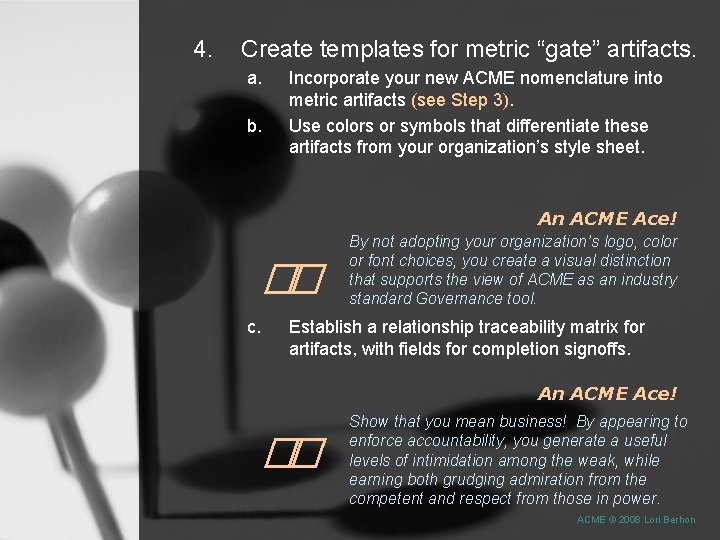 4. Create templates for metric “gate” artifacts.

a. Incorporate your new ACME nomenclature into metric artifacts (see Step 3).

b. Use colors or symbols that differentiate these artifacts from your organization’s style sheet.

An ACME Ace!

By not adopting your organization’s logo, color or font choices, you create a visual distinction that supports the view of ACME as an industry standard Governance tool.

c. Establish a relationship traceability matrix for artifacts, with fields for completion signoffs.

An ACME Ace!

Show that you mean business! By appearing to enforce accountability, you generate a useful levels of intimidation among the weak, while earning both grudging admiration from the competent and respect from those in power.

ACME © 2008 Lori Berhon